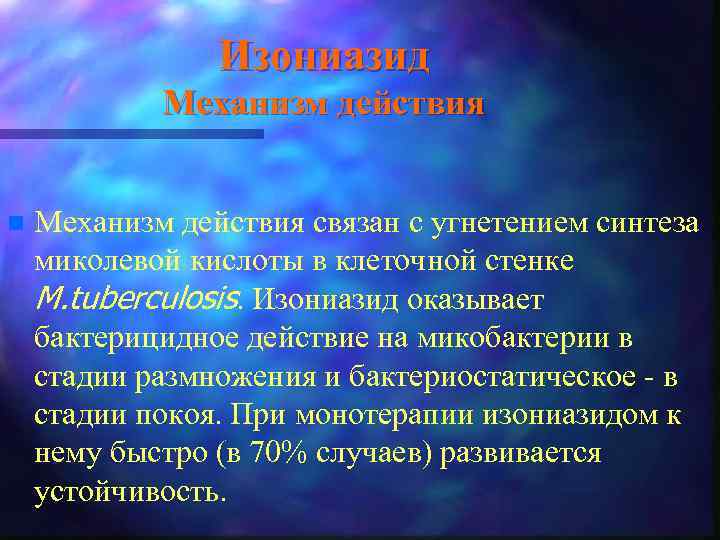 Изониазид
Механизм действия

Механизм действия связан с угнетением синтеза миколевой кислоты в клеточной стенке M.tuberculosis. Изониазид оказывает бактерицидное действие на микобактерии в стадии размножения и бактериостатическое - в стадии покоя. При монотерапии изониазидом к нему быстро (в 70% случаев) развивается устойчивость.